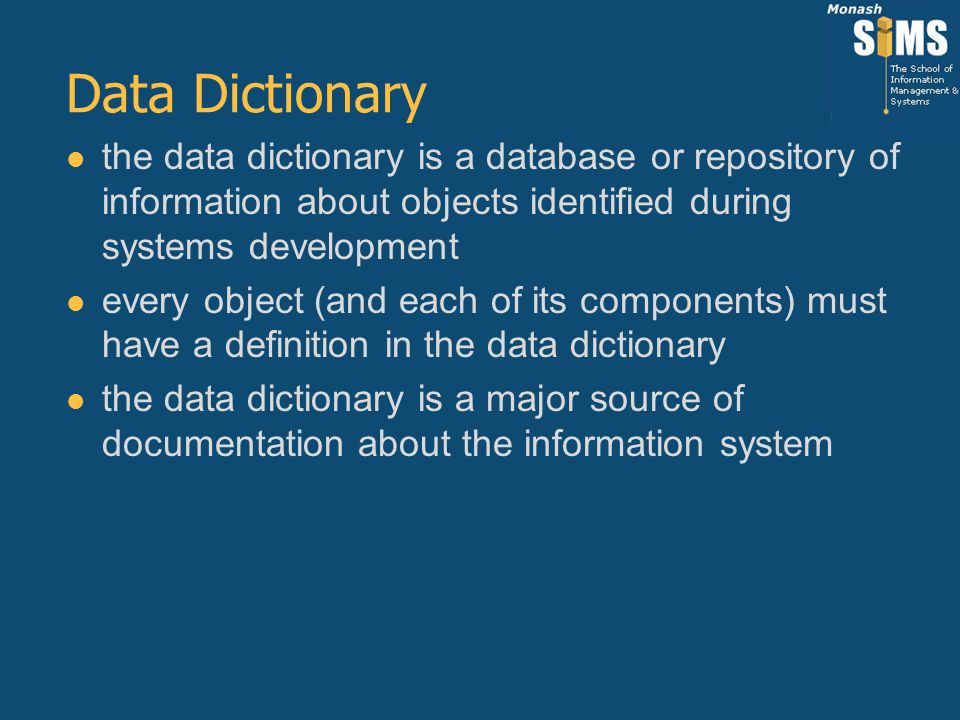 Monash
SIMS
The School of Information Management & Systems

Data Dictionary

- the data dictionary is a database or repository of information about objects identified during systems development
- every object (and each of its components) must have a definition in the data dictionary
- the data dictionary is a major source of documentation about the information system